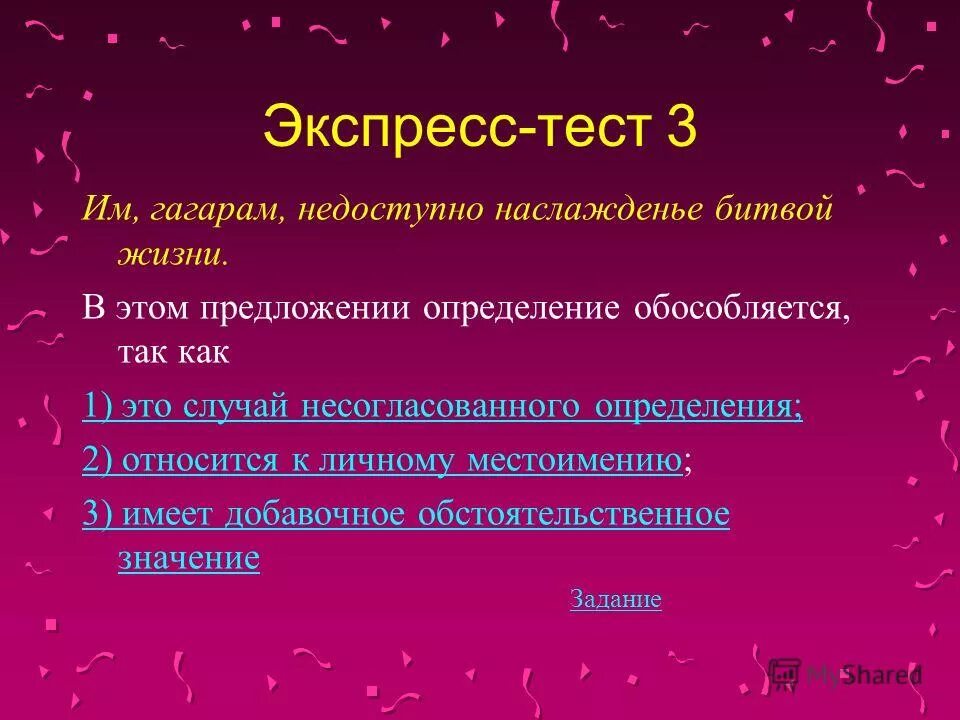 Экспресс-тест 3

Им, гагарам, недоступно наслажденье битвой жизни.

В этом предложении определение обособляется, так как

1) это случай несогласованного определения;

2) относится к личному местоимению;

3) имеет добавочное обстоятельственное значение

Задание

MyShared